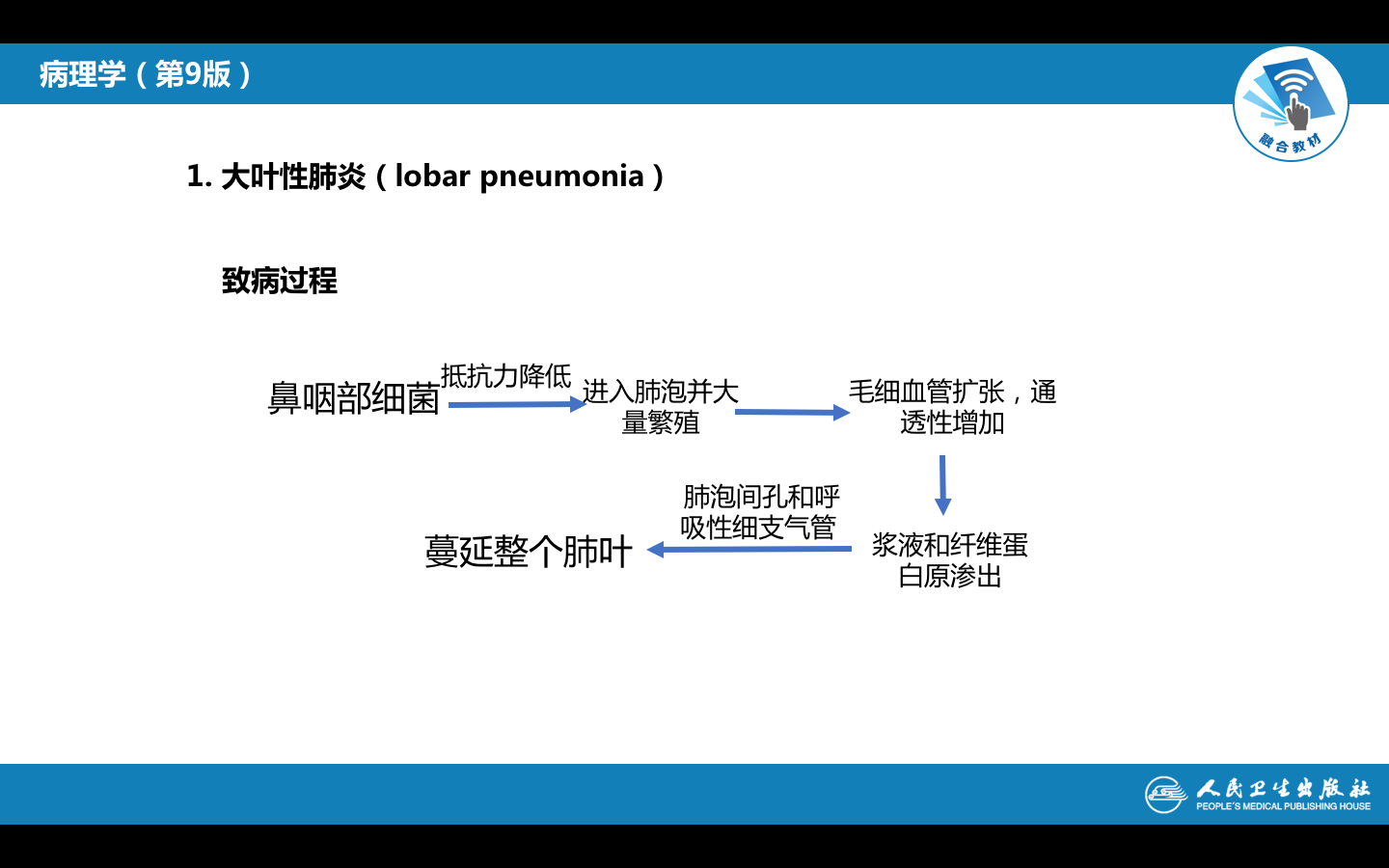 病理学（第9版）

融合教材

1. 大叶性肺炎（lobar pneumonia）

致病过程

鼻咽部细菌

抵抗力降低

进入肺泡并大量繁殖

毛细血管扩张，通透性增加

浆液和纤维蛋白原渗出

肺泡间孔和呼吸性细支气管

蔓延整个肺叶

人民卫生出版社
PEOPLE'S MEDICAL PUBLISHING HOUSE